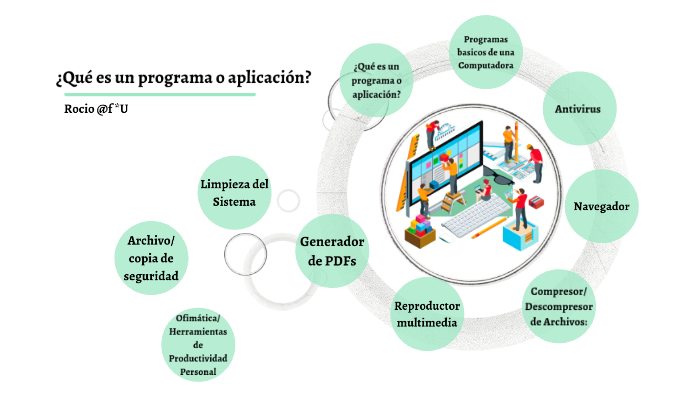 ¿Qué es un programa o aplicación?

Rocio @f*U

¿Qué es un programa o aplicación?

Programas basicos de una Computadora

Antivirus

Navegador

Compresor/ Descompresor de Archivos:

Reproductor multimedia

Generador de PDFs

Limpieza del Sistema

Archivo/ copia de seguridad

Ofimática/ Herramientas de Productividad Personal